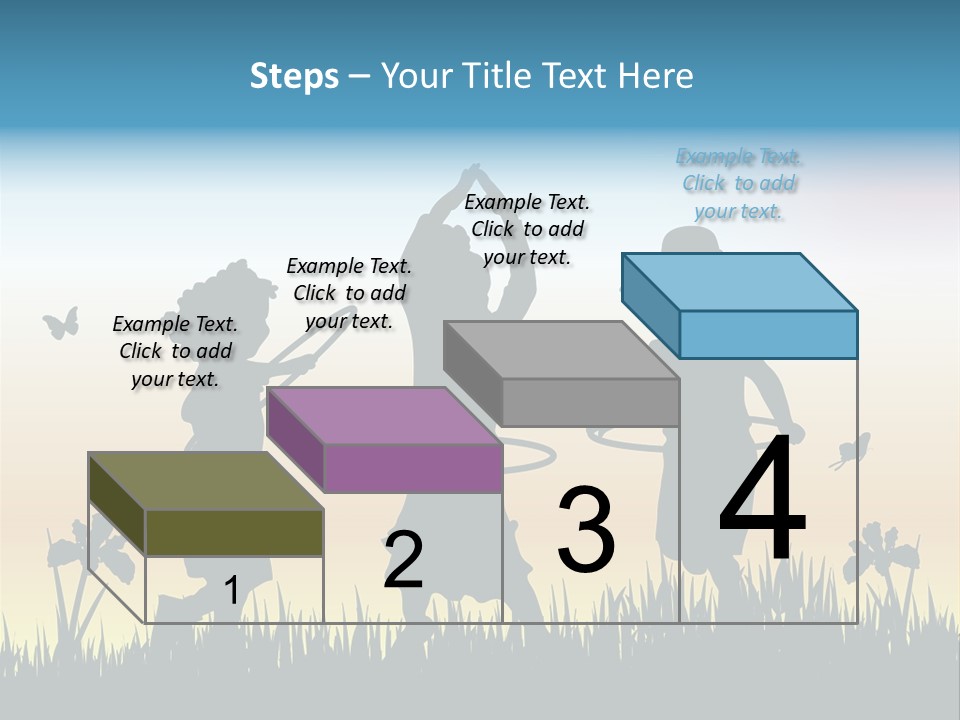 Steps – Your Title Text Here

Example Text. Click to add your text.

Example Text. Click to add your text.

Example Text. Click to add your text.

Example Text. Click to add your text.

1

2

3

4